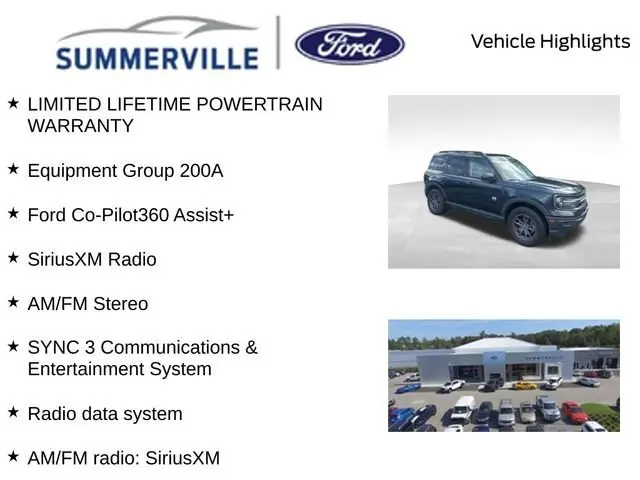 SUMMERVILLE

Ford

Vehicle Highlights

★ LIMITED LIFETIME POWERTRAIN WARRANTY

★ Equipment Group 200A

★ Ford Co-Pilot360 Assist+

★ SiriusXM Radio

★ AM/FM Stereo

★ SYNC 3 Communications & Entertainment System

★ Radio data system

★ AM/FM radio: SiriusXM

SUMMERVILLE